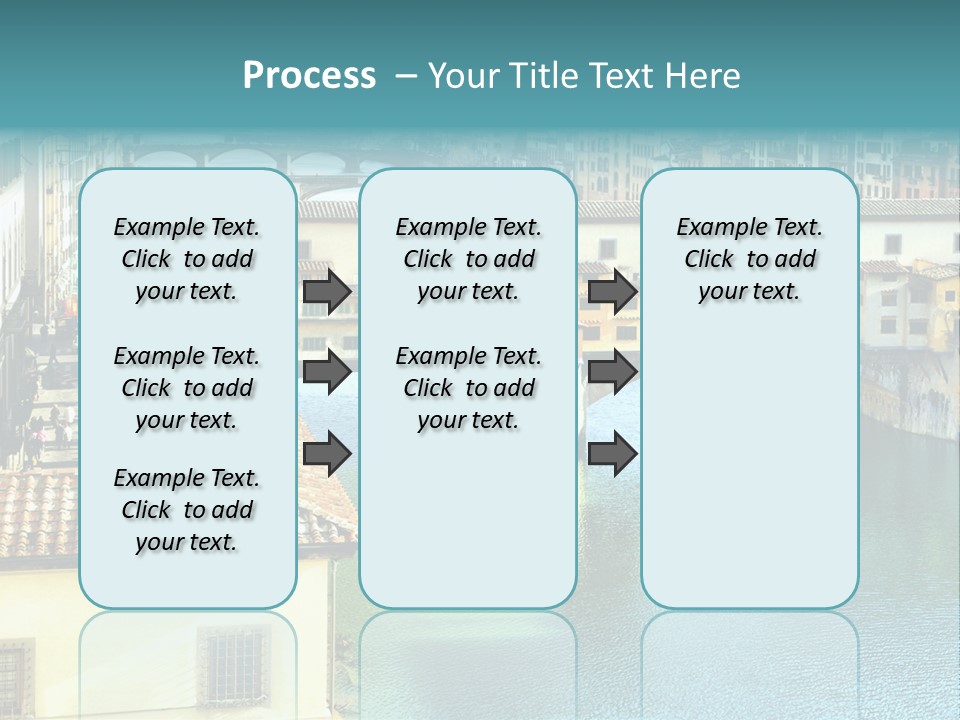 Process – Your Title Text Here

Example Text. Click to add your text.

Example Text. Click to add your text.

Example Text. Click to add your text.

Example Text. Click to add your text.

Example Text. Click to add your text.

Example Text. Click to add your text.